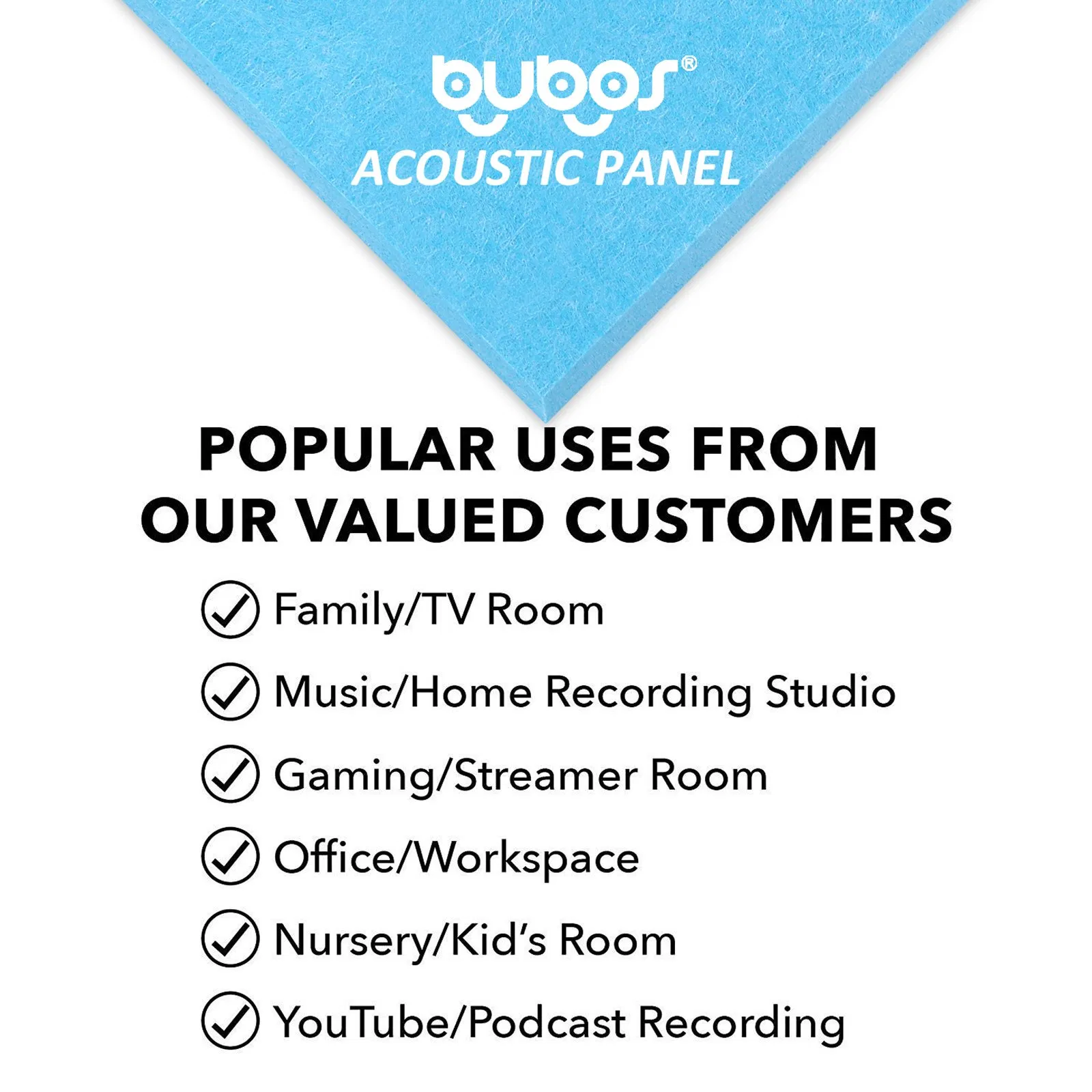 bubos®
ACOUSTIC PANEL

POPULAR USES FROM OUR VALUED CUSTOMERS

Family/TV Room

Music/Home Recording Studio

Gaming/Streamer Room

Office/Workspace

Nursery/Kid's Room

YouTube/Podcast Recording